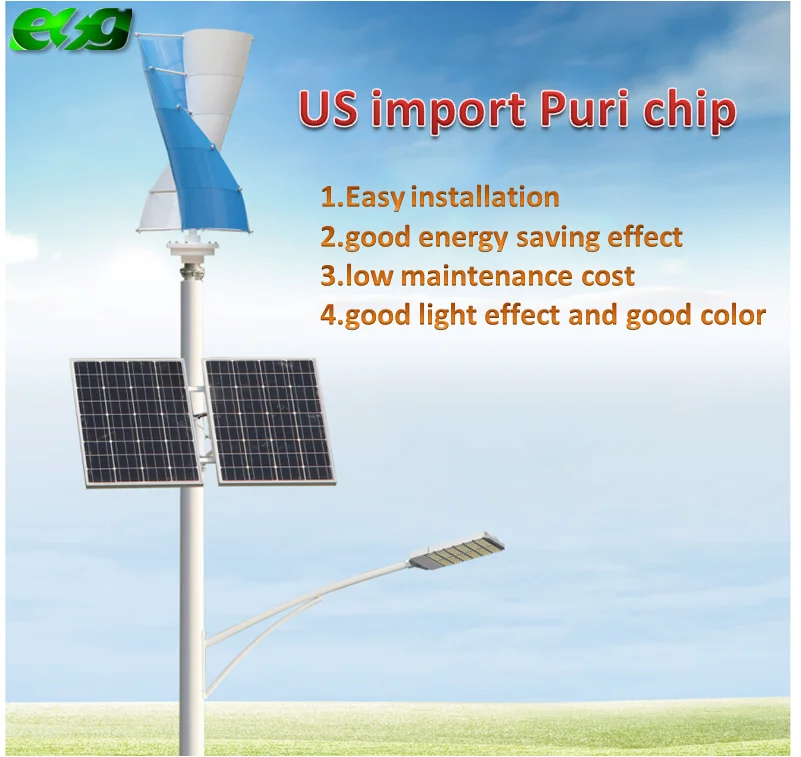 esg

US import Puri chip

1.Easy installation
2.good energy saving effect
3.low maintenance cost
4.good light effect and good color